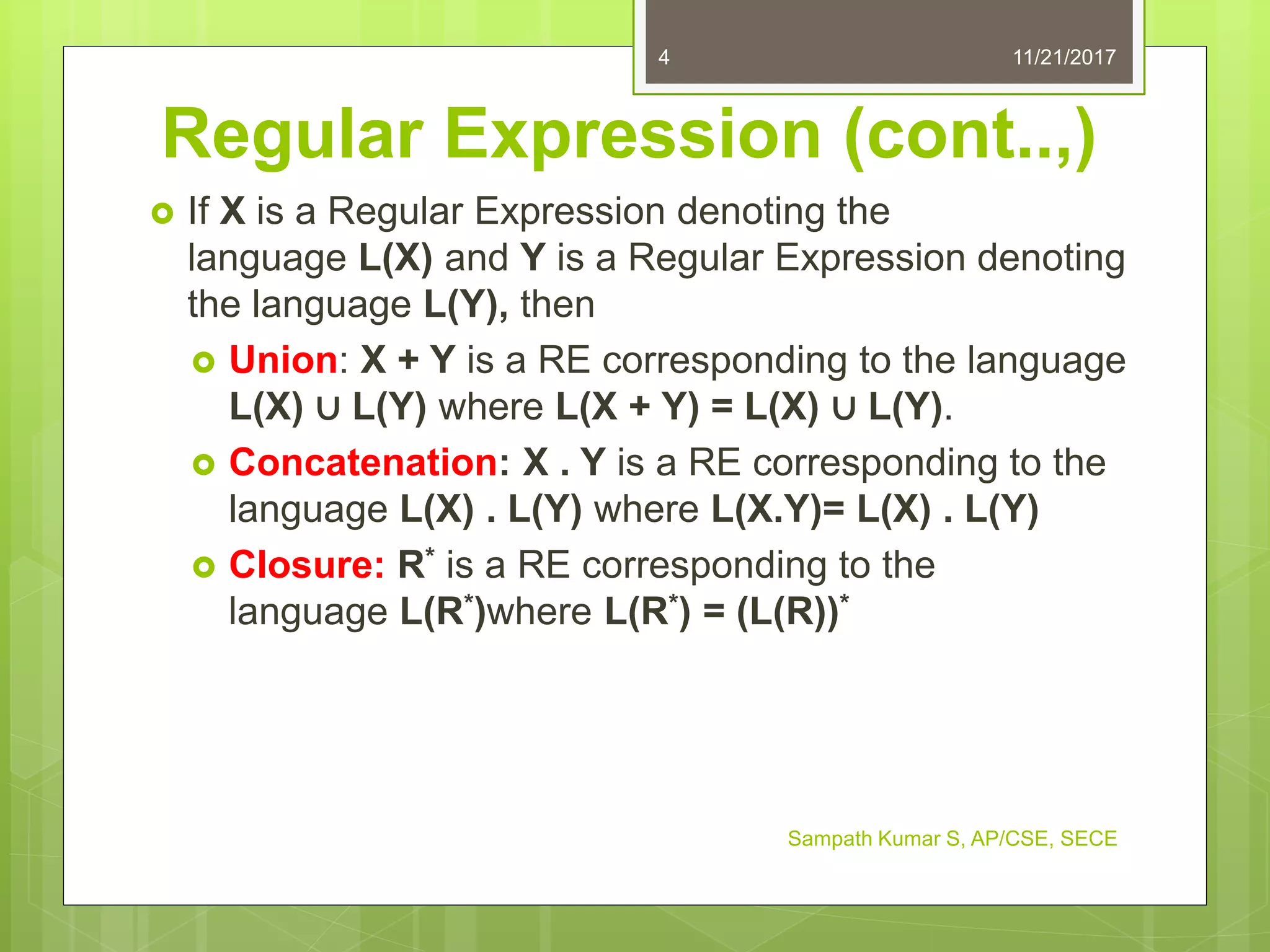 4

11/21/2017

Regular Expression (cont..,)

If X is a Regular Expression denoting the language L(X) and Y is a Regular Expression denoting the language L(Y), then

Union: X + Y is a RE corresponding to the language L(X) ∪ L(Y) where L(X + Y) = L(X) ∪ L(Y).

Concatenation: X . Y is a RE corresponding to the language L(X) . L(Y) where L(X.Y)= L(X) . L(Y)

Closure: $R^*$ is a RE corresponding to the language $L(R^*)$where $L(R^*) = (L(R))^*$

Sampath Kumar S, AP/CSE, SECE